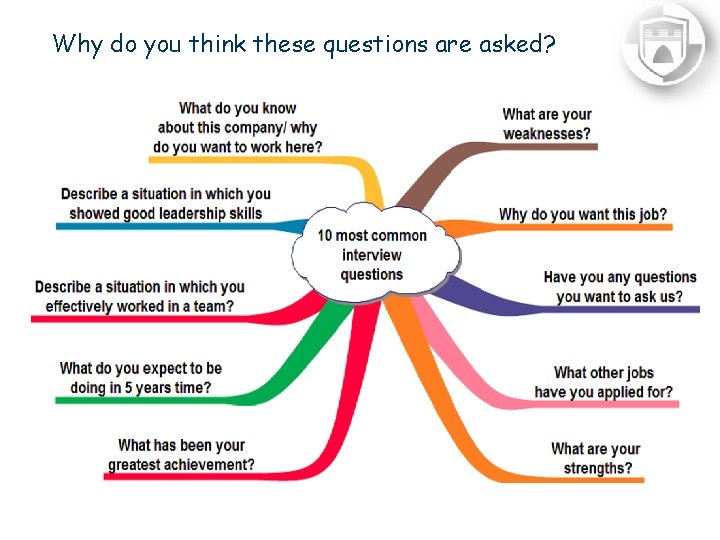 Why do you think these questions are asked?

10 most common interview questions

What do you know about this company/ why do you want to work here?

Describe a situation in which you showed good leadership skills

Describe a situation in which you effectively worked in a team?

What do you expect to be doing in 5 years time?

What has been your greatest achievement?

What are your weaknesses?

Why do you want this job?

Have you any questions you want to ask us?

What other jobs have you applied for?

What are your strengths?